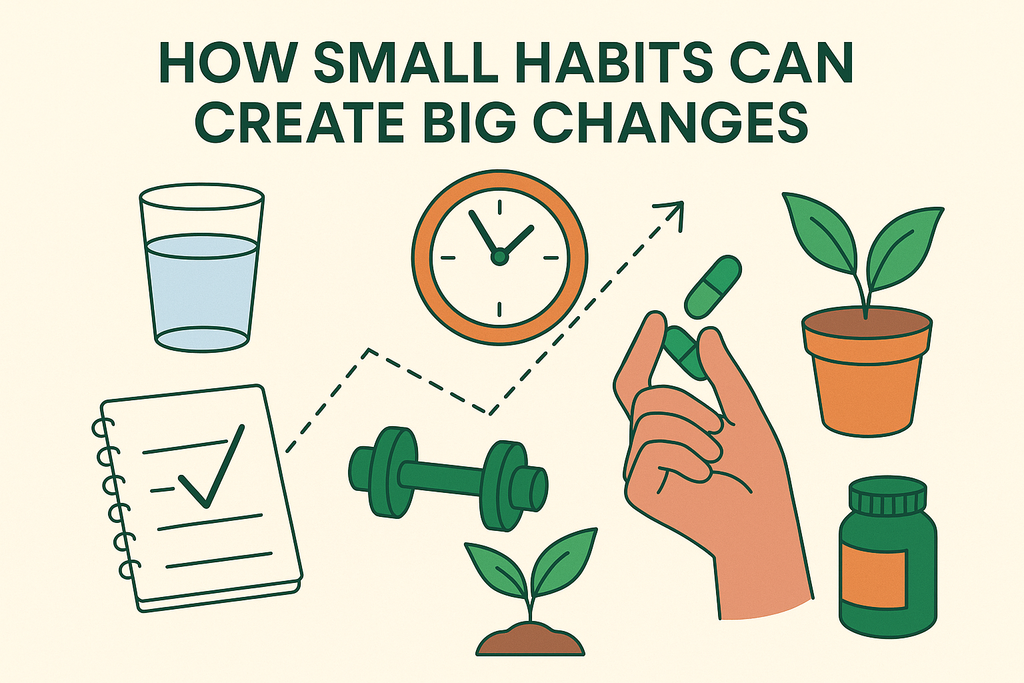 HOW SMALL HABITS CAN CREATE BIG CHANGES